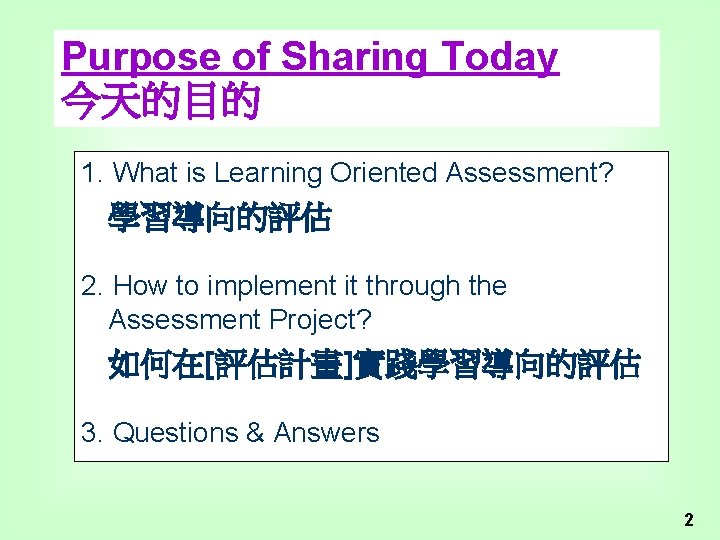 Purpose of Sharing Today
今天的目的

1. What is Learning Oriented Assessment?
學習導向的評估

2. How to implement it through the Assessment Project?
如何在[評估計畫]實踐學習導向的評估

3. Questions & Answers

2